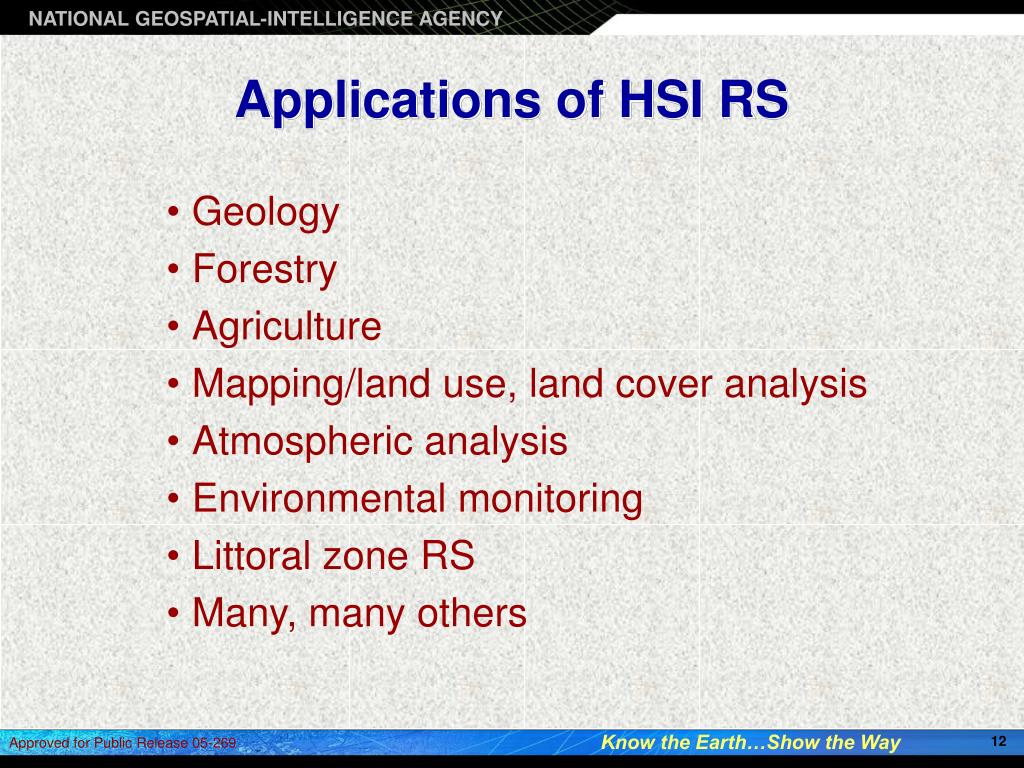 NATIONAL GEOSPATIAL-INTELLIGENCE AGENCY

Applications of HSI RS

• Geology
• Forestry
• Agriculture
• Mapping/land use, land cover analysis
• Atmospheric analysis
• Environmental monitoring
• Littoral zone RS
• Many, many others

Approved for Public Release 05-269

Know the Earth…Show the Way

12